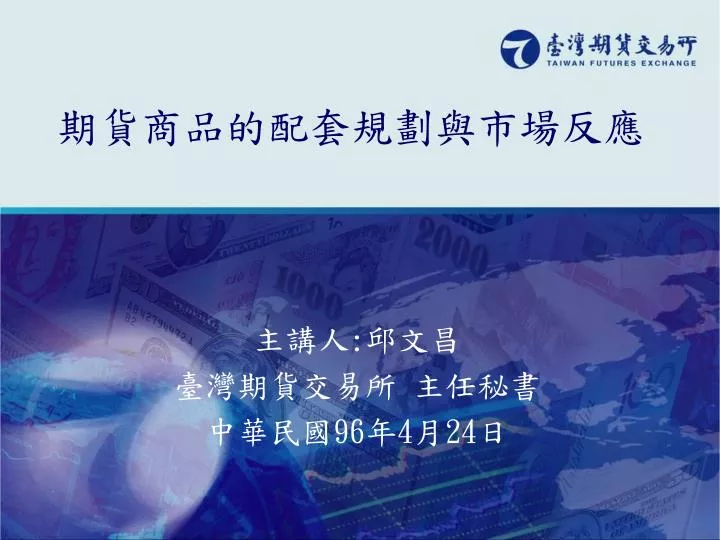 臺灣期貨交易所
TAIWAN FUTURES EXCHANGE

期貨商品的配套規劃與市場反應

主講人:邱文昌
臺灣期貨交易所 主任秘書
中華民國96年4月24日